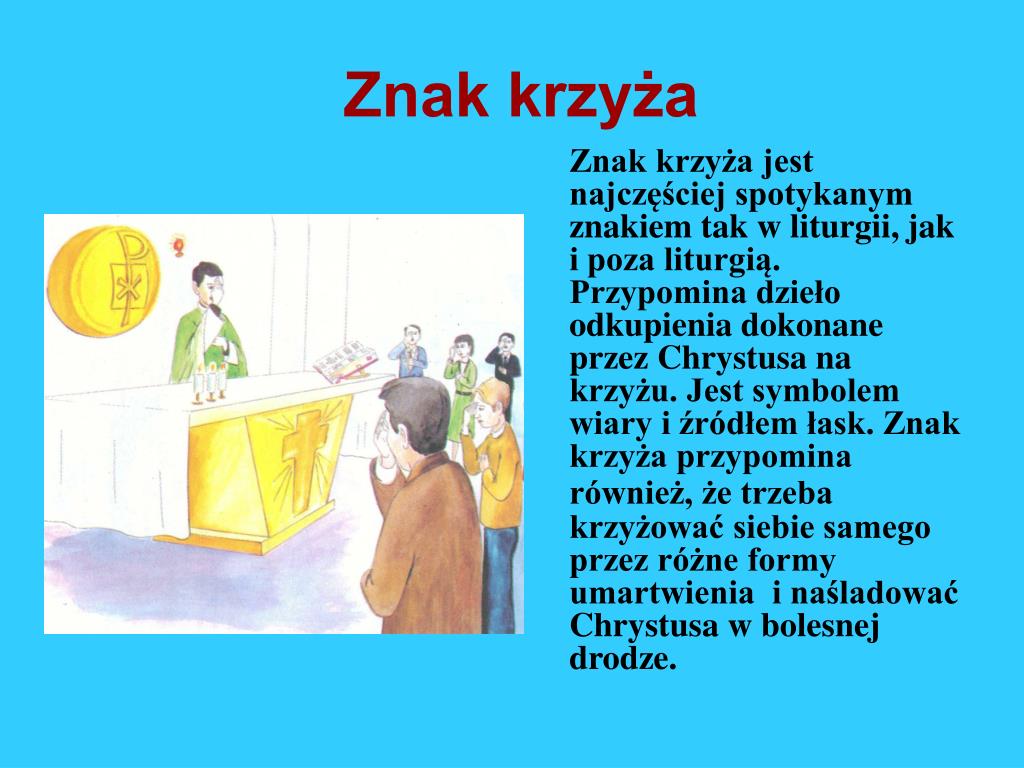 Znak krzyża

Znak krzyża jest najczęściej spotykanym znakiem tak w liturgii, jak i poza liturgią. Przypomina dzieło odkupienia dokonane przez Chrystusa na krzyżu. Jest symbolem wiary i źródłem łask. Znak krzyża przypomina również, że trzeba krzyżować siebie samego przez różne formy umartwienia i naśladować Chrystusa w bolesnej drodze.